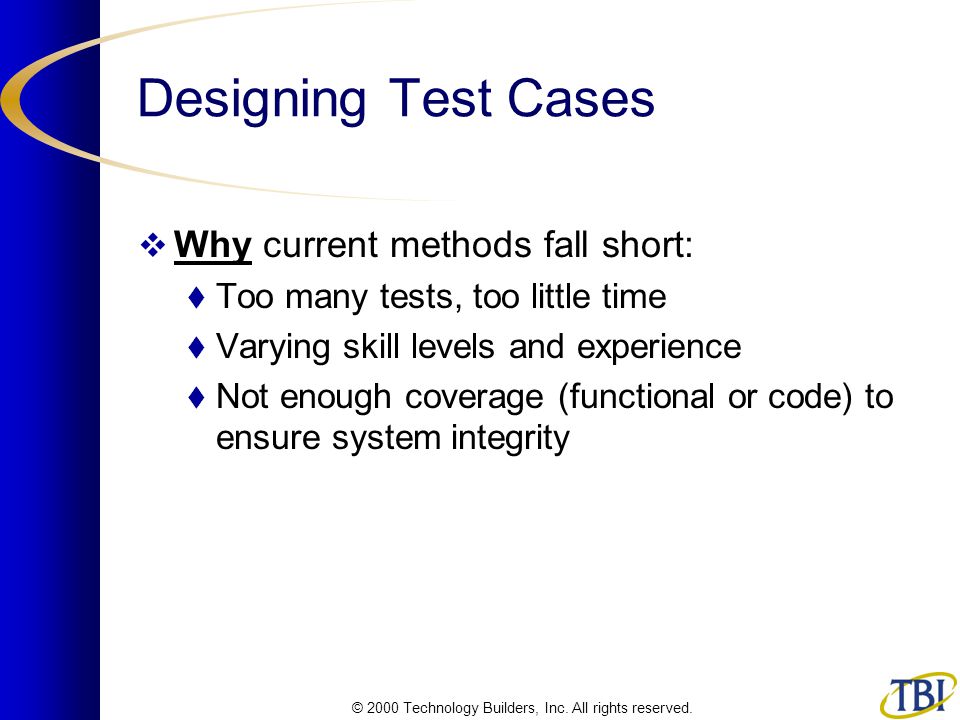 Designing Test Cases

❖ Why current methods fall short:

♦ Too many tests, too little time

♦ Varying skill levels and experience

♦ Not enough coverage (functional or code) to ensure system integrity

© 2000 Technology Builders, Inc. All rights reserved.

TBI